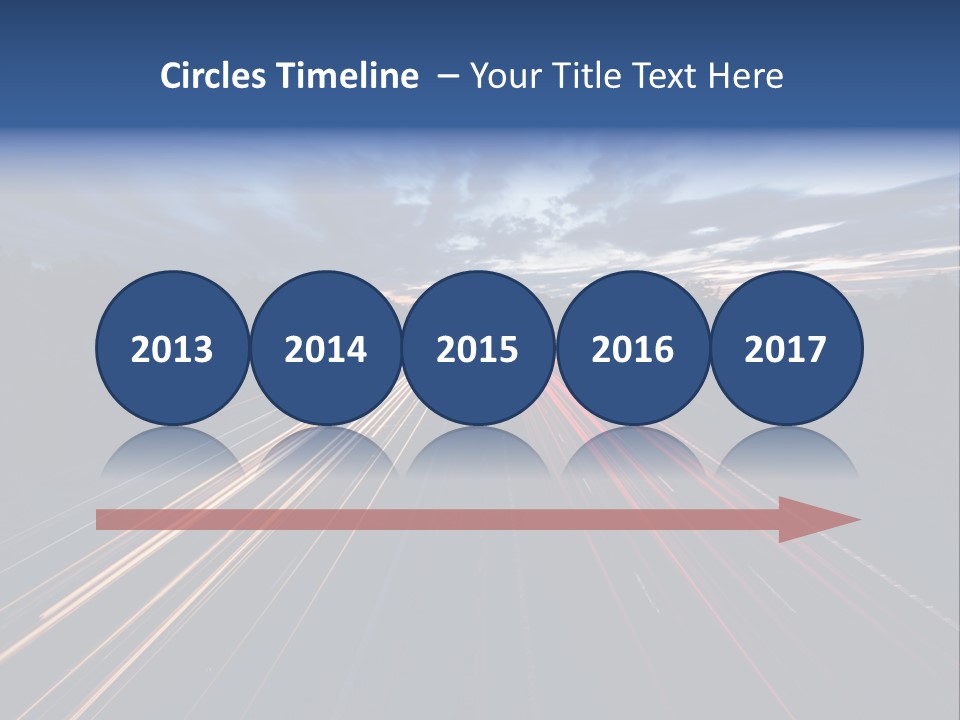 Circles Timeline – Your Title Text Here

2013 2014 2015 2016 2017